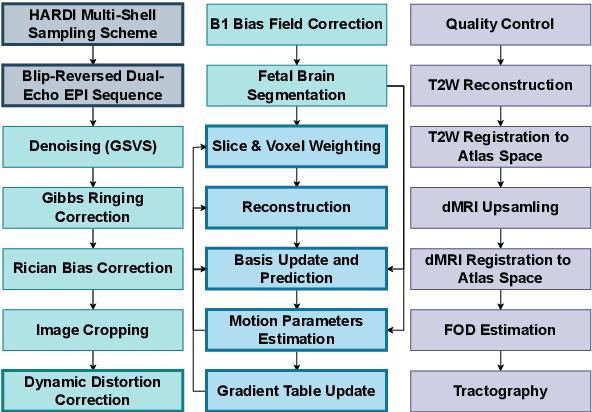 HARDI Multi-Shell Sampling Scheme

Blip-Reversed Dual-Echo EPI Sequence

Denoising (GSVS)

Gibbs Ringing Correction

Rician Bias Correction

Image Cropping

Dynamic Distortion Correction

B1 Bias Field Correction

Fetal Brain Segmentation

Slice & Voxel Weighting

Reconstruction

Basis Update and Prediction

Motion Parameters Estimation

Gradient Table Update

Quality Control

T2W Reconstruction

T2W Registration to Atlas Space

dMRI Upsamling

dMRI Registration to Atlas Space

FOD Estimation

Tractography